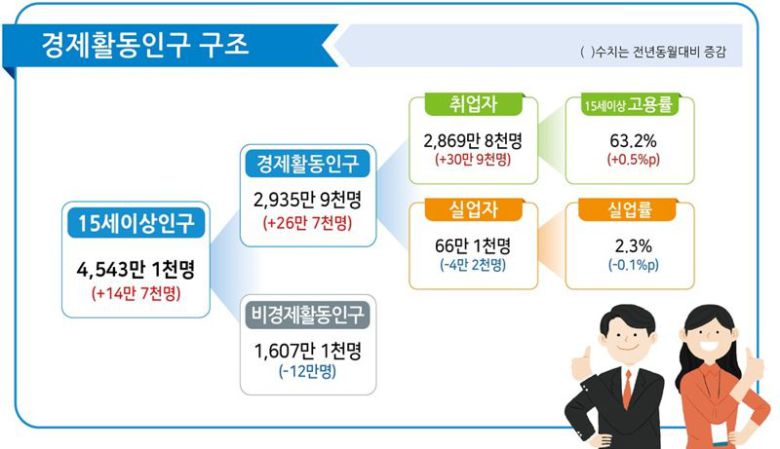 경제활동인구 구조

( )수치는 전년동월대비 증감

15세이상인구
4,543만 1천명
(+14만 7천명)

경제활동인구
2,935만 9천명
(+26만 7천명)

비경제활동인구
1,607만 1천명
(-12만명)

취업자
2,869만 8천명
(+30만 9천명)

실업자
66만 1천명
(-4만 2천명)

15세이상 고용률
63.2%
(+0.5%p)

실업률
2.3%
(-0.1%p)